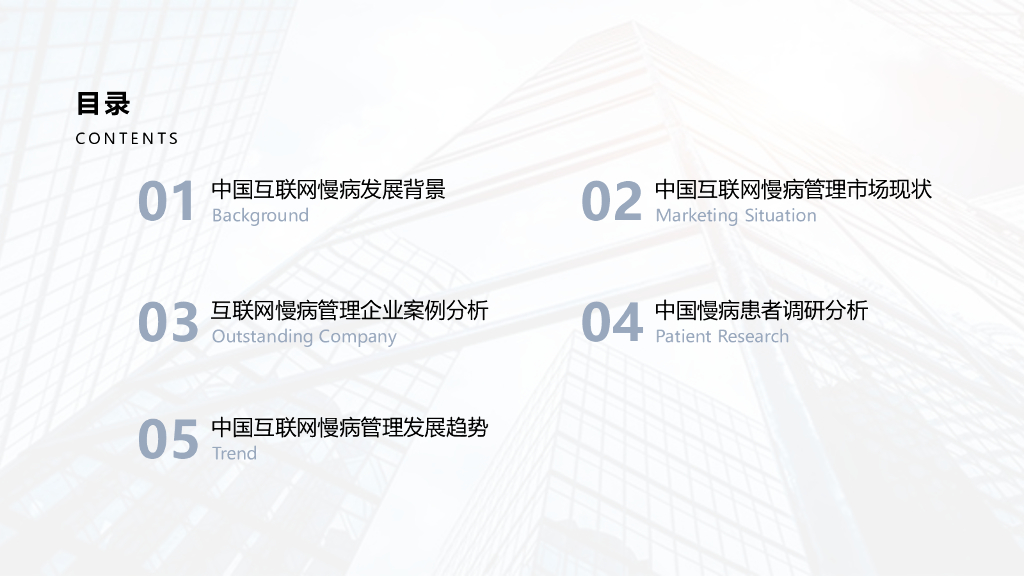 目录
CONTENTS

01 中国互联网慢病发展背景
Background

02 中国互联网慢病管理市场现状
Marketing Situation

03 互联网慢病管理企业案例分析
Outstanding Company

04 中国慢病患者调研分析
Patient Research

05 中国互联网慢病管理发展趋势
Trend